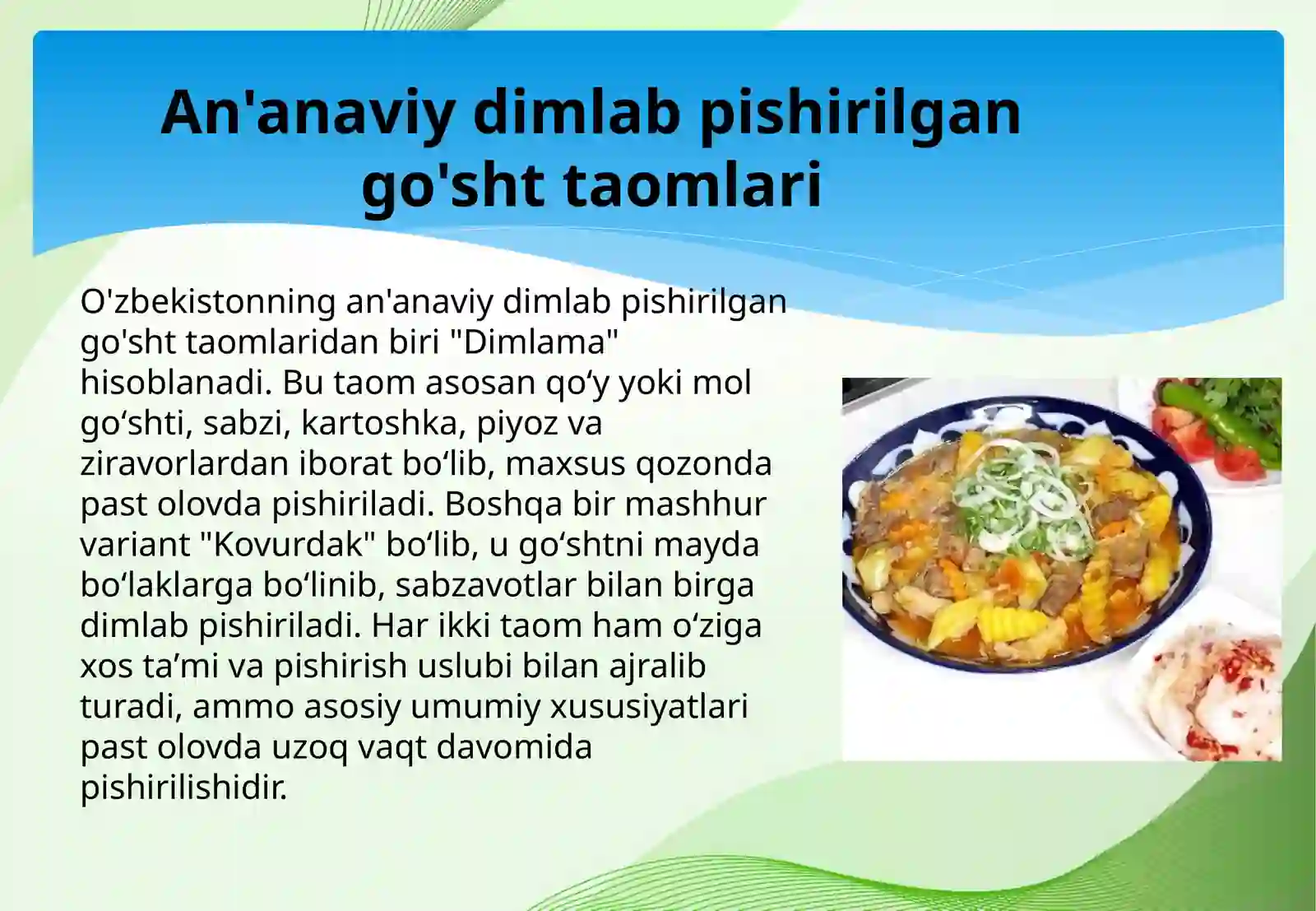 An'anaviy dimlab pishirilgan go'sht taomlari

O'zbekistonning an'anaviy dimlab pishirilgan go'sht taomlaridan biri "Dimlama" hisoblanadi. Bu taom asosan qo‘y yoki mol go‘shti, sabzi, kartoshka, piyoz va ziravorlardan iborat bo‘lib, maxsus qozonda past olovda pishiriladi. Boshqa bir mashhur variant "Kovurdak" bo‘lib, u go‘shtni mayda bo‘laklarga bo‘linib, sabzavotlar bilan birga dimlab pishiriladi. Har ikki taom ham o‘ziga xos ta’mi va pishirish uslubi bilan ajralib turadi, ammo asosiy umumiy xususiyatlari past olovda uzoq vaqt davomida pishirilishidir.